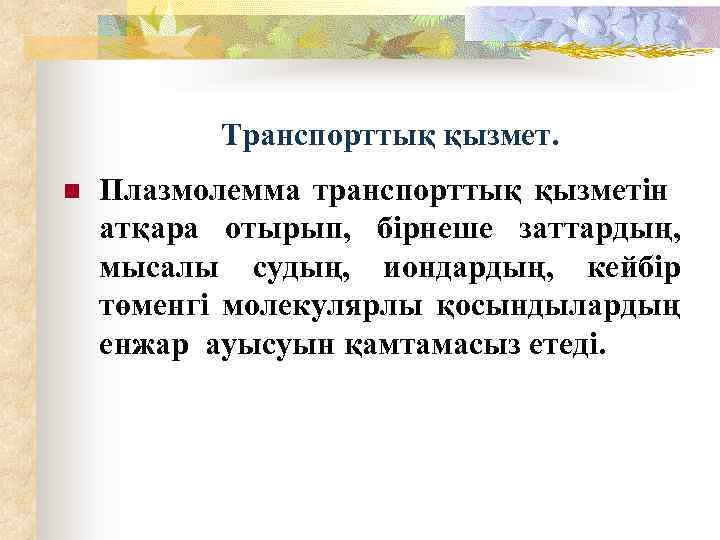 Транспорттық қызмет.

Плазмолемма транспорттық қызметін атқара отырып, бірнеше заттардың, мысалы судың, иондардың, кейбір төменгі молекулярлы қосындылардың енжар ауысуын қамтамасыз етеді.